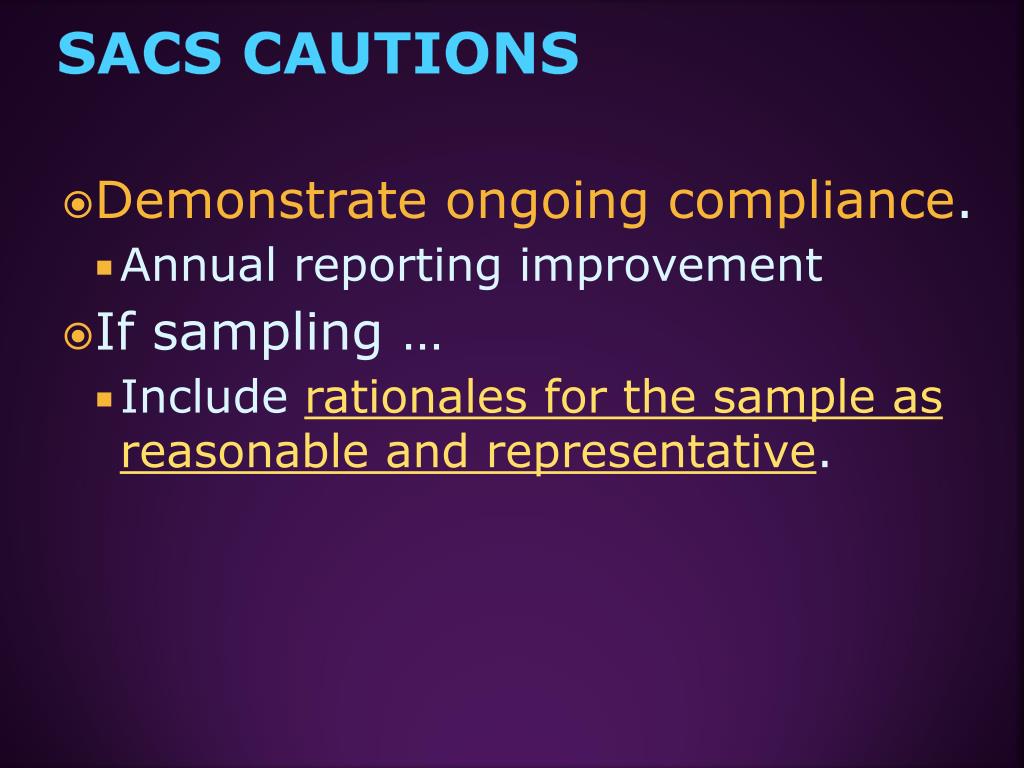 SACS CAUTIONS

Demonstrate ongoing compliance.

Annual reporting improvement

If sampling …

Include rationales for the sample as reasonable and representative.